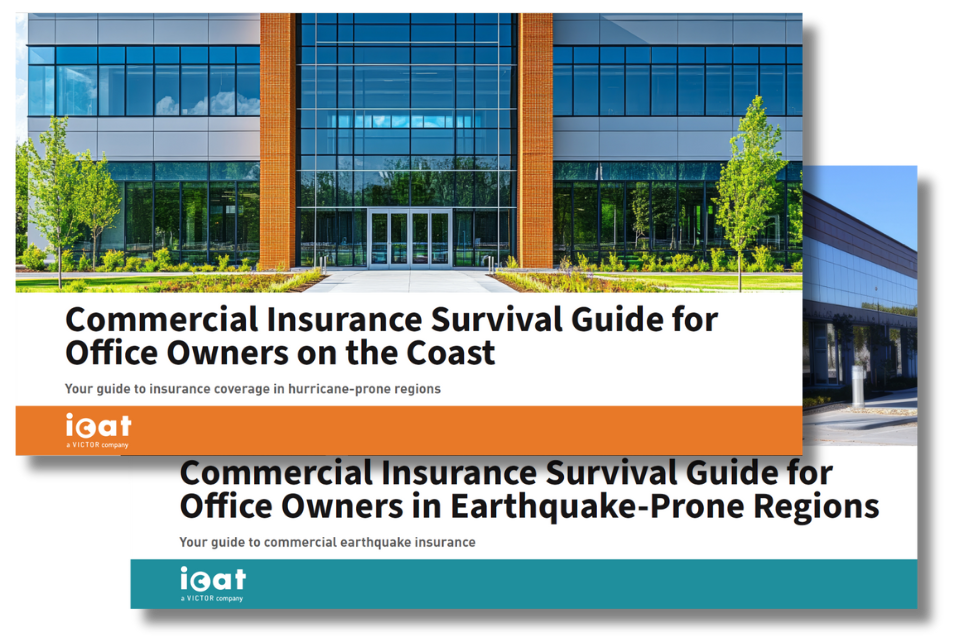 Commercial Insurance Survival Guide for Office Owners on the Coast

Your guide to insurance coverage in hurricane-prone regions

icat
a VICTOR company

Commercial Insurance Survival Guide for Office Owners in Earthquake-Prone Regions

Your guide to commercial earthquake insurance

icat
a VICTOR company